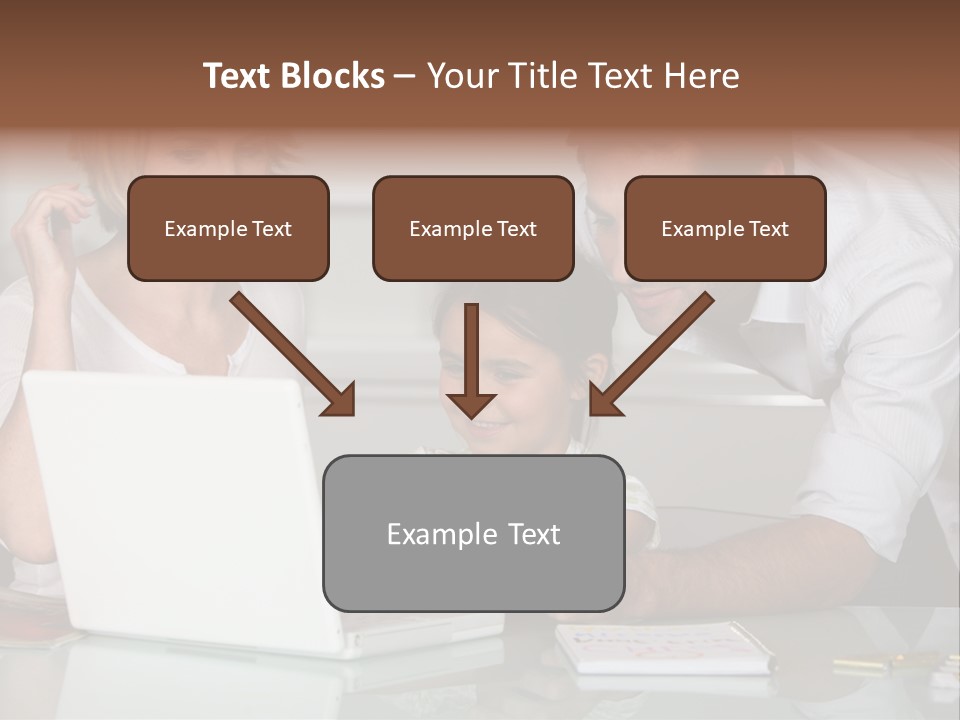 Text Blocks – Your Title Text Here

Example Text

Example Text

Example Text

Example Text